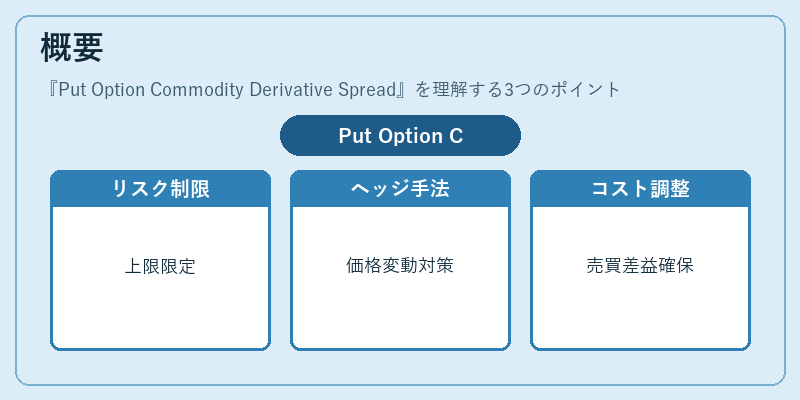 概要

『Put Option Commodity Derivative Spread』を理解する3つのポイント

Put Option C

リスク制限

上限限定

ヘッジ手法

価格変動対策

コスト調整

売買差益確保